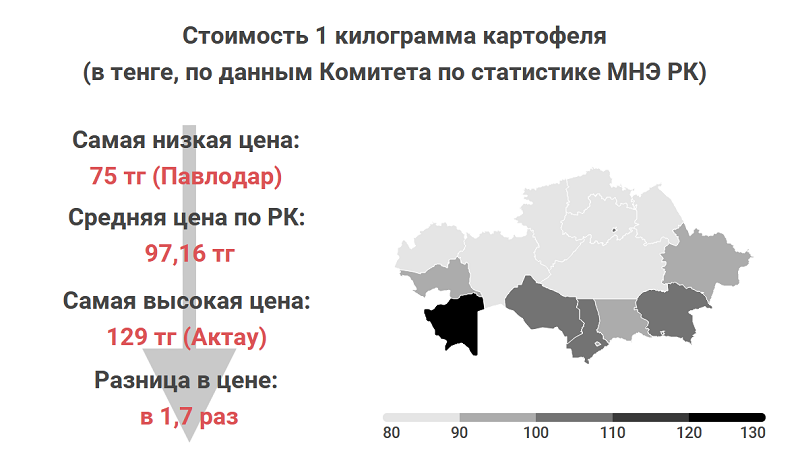 Стоимость 1 килограмма картофеля
(в тенге, по данным Комитета по статистике МНЭ РК)

Самая низкая цена:
75 тг (Павлодар)

Средняя цена по РК:
97,16 тг

Самая высокая цена:
129 тг (Актау)

Разница в цене:
в 1,7 раз

80 90 100 110 120 130